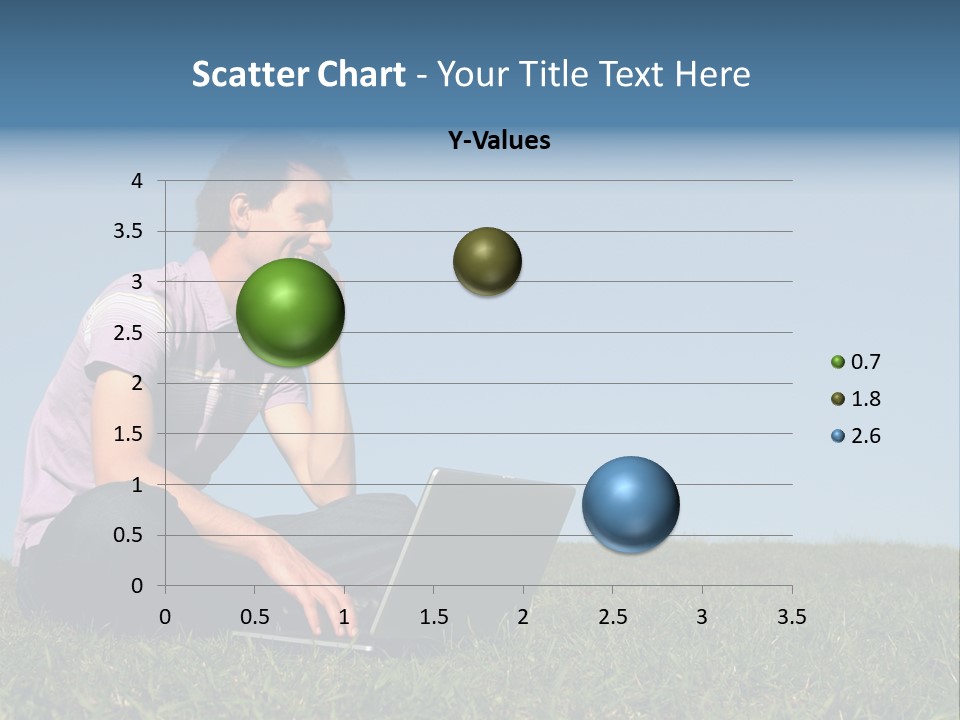 Scatter Chart - Your Title Text Here

Y-Values

4
3.5
3
2.5
2
1.5
1
0.5
0

0 0.5 1 1.5 2 2.5 3 3.5

0.7
1.8
2.6